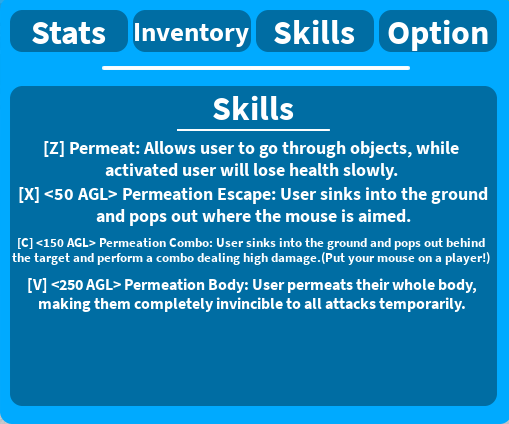 Stats Inventory Skills Option

Skills

[Z] Permeat: Allows user to go through objects, while activated user will lose health slowly.

[X] <50 AGL> Permeation Escape: User sinks into the ground and pops out where the mouse is aimed.

[C] <150 AGL> Permeation Combo: User sinks into the ground and pops out behind the target and perform a combo dealing high damage.(Put your mouse on a player!)

[V] <250 AGL> Permeation Body: User permeats their whole body, making them completely invincible to all attacks temporarily.